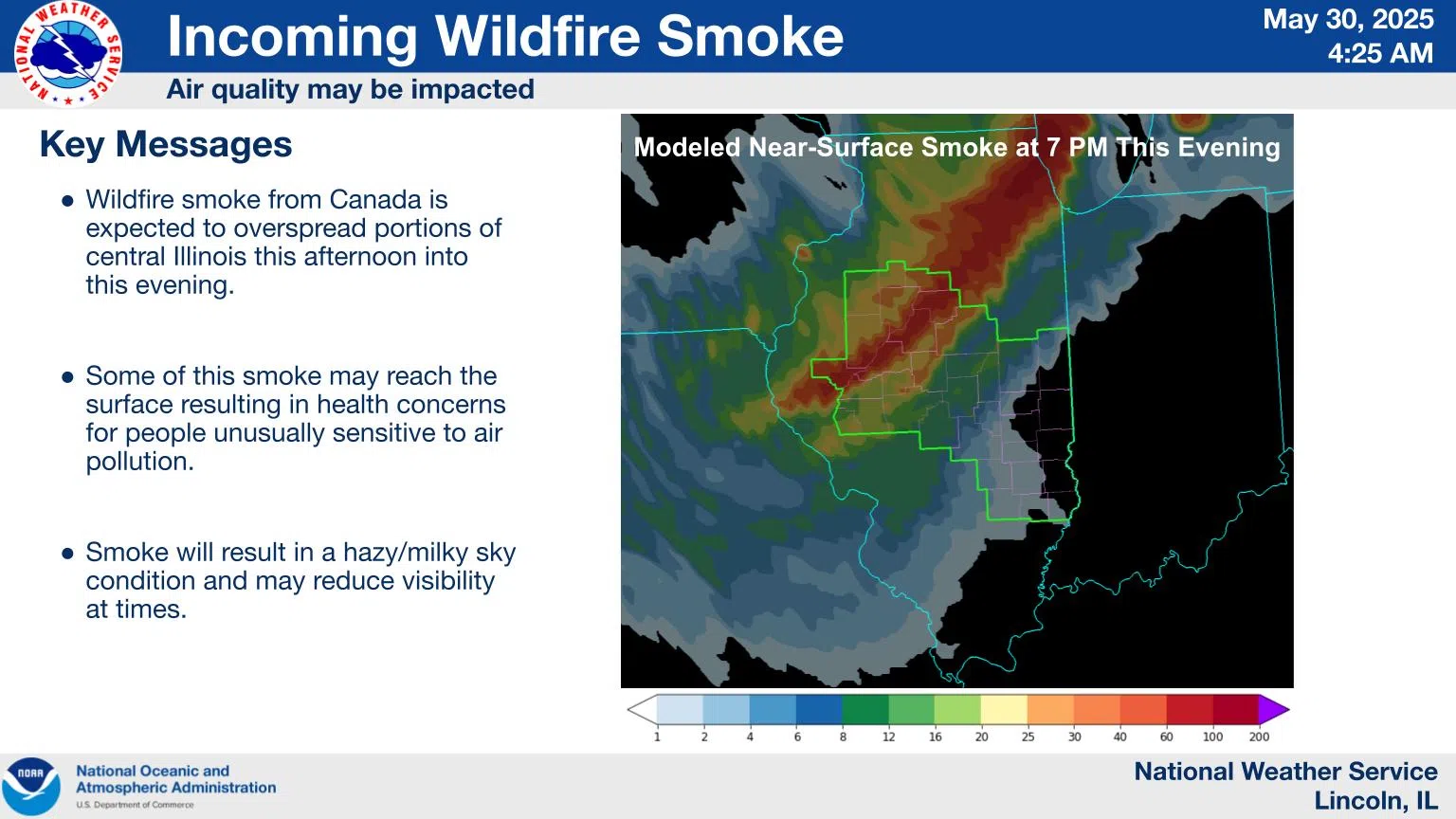 NATIONAL WEATHER SERVICE

Incoming Wildfire Smoke

Air quality may be impacted

May 30, 2025
4:25 AM

Key Messages

● Wildfire smoke from Canada is expected to overspread portions of central Illinois this afternoon into this evening.

● Some of this smoke may reach the surface resulting in health concerns for people unusually sensitive to air pollution.

● Smoke will result in a hazy/milky sky condition and may reduce visibility at times.

Modeled Near-Surface Smoke at 7 PM This Evening

1 2 4 6 8 12 16 20 25 30 40 60 100 200

NOAA

National Oceanic and Atmospheric Administration
U.S. Department of Commerce

National Weather Service
Lincoln, IL